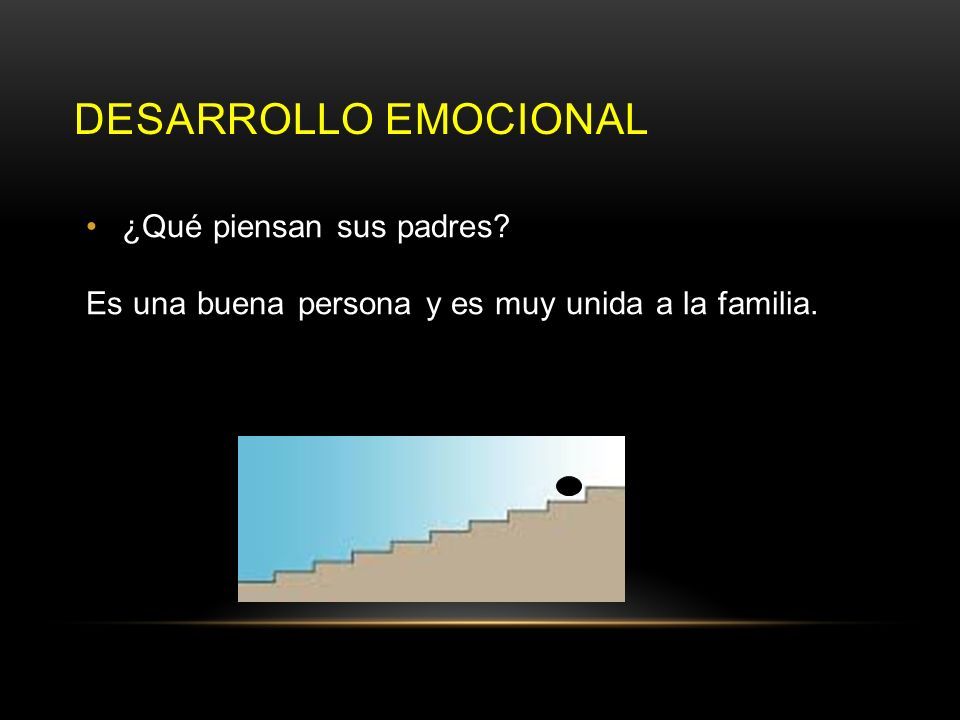 DESARROLLO EMOCIONAL

• ¿Qué piensan sus padres?

Es una buena persona y es muy unida a la familia.